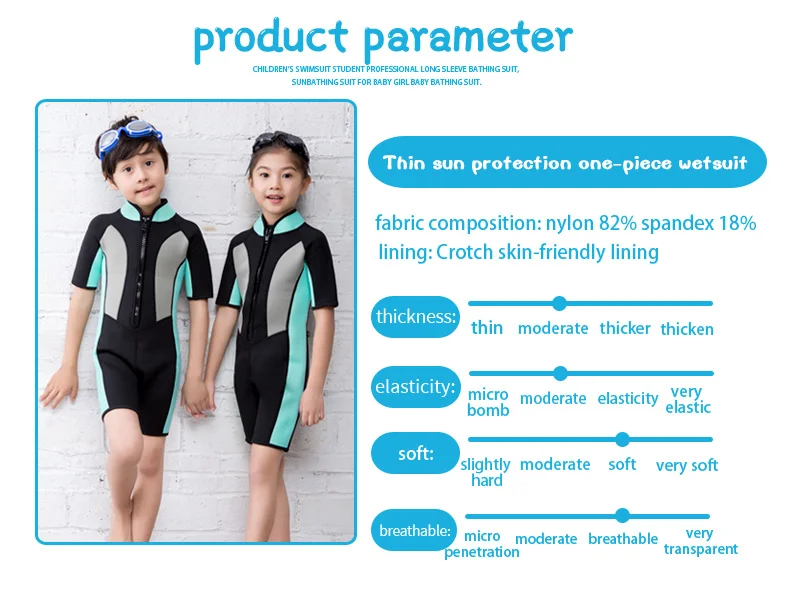 product parameter

CHILDREN'S SWIMSUIT STUDENT PROFESSIONAL LONG SLEEVE BATHING SUIT, SUNBATHING SUIT FOR BABY GIRL BABY BATHING SUIT.

Thin sun protection one-piece wetsuit

fabric composition: nylon 82% spandex 18%
lining: Crotch skin-friendly lining

thickness: thin moderate thicker thicken

elasticity: micro bomb moderate elasticity very elastic

soft: slightly hard moderate soft very soft

breathable: micro penetration moderate breathable very transparent